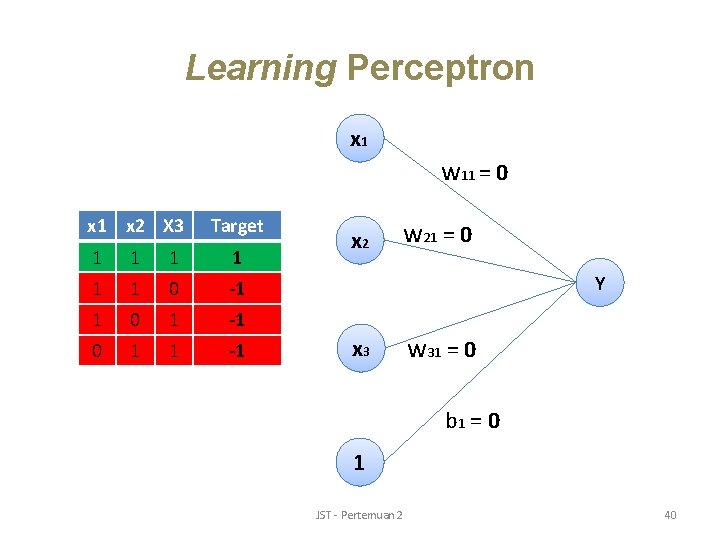 Learning Perceptron

| x1 | x2 | X3 | Target |
|---|---|---|---|
| 1 | 1 | 1 | 1 |
| 1 | 1 | 0 | -1 |
| 1 | 0 | 1 | -1 |
| 0 | 1 | 1 | -1 |

$x_1$

$w_{11} = 0$

$x_2$

$w_{21} = 0$

Y

$x_3$

$w_{31} = 0$

$b_1 = 0$

1

JST - Pertemuan 2

40